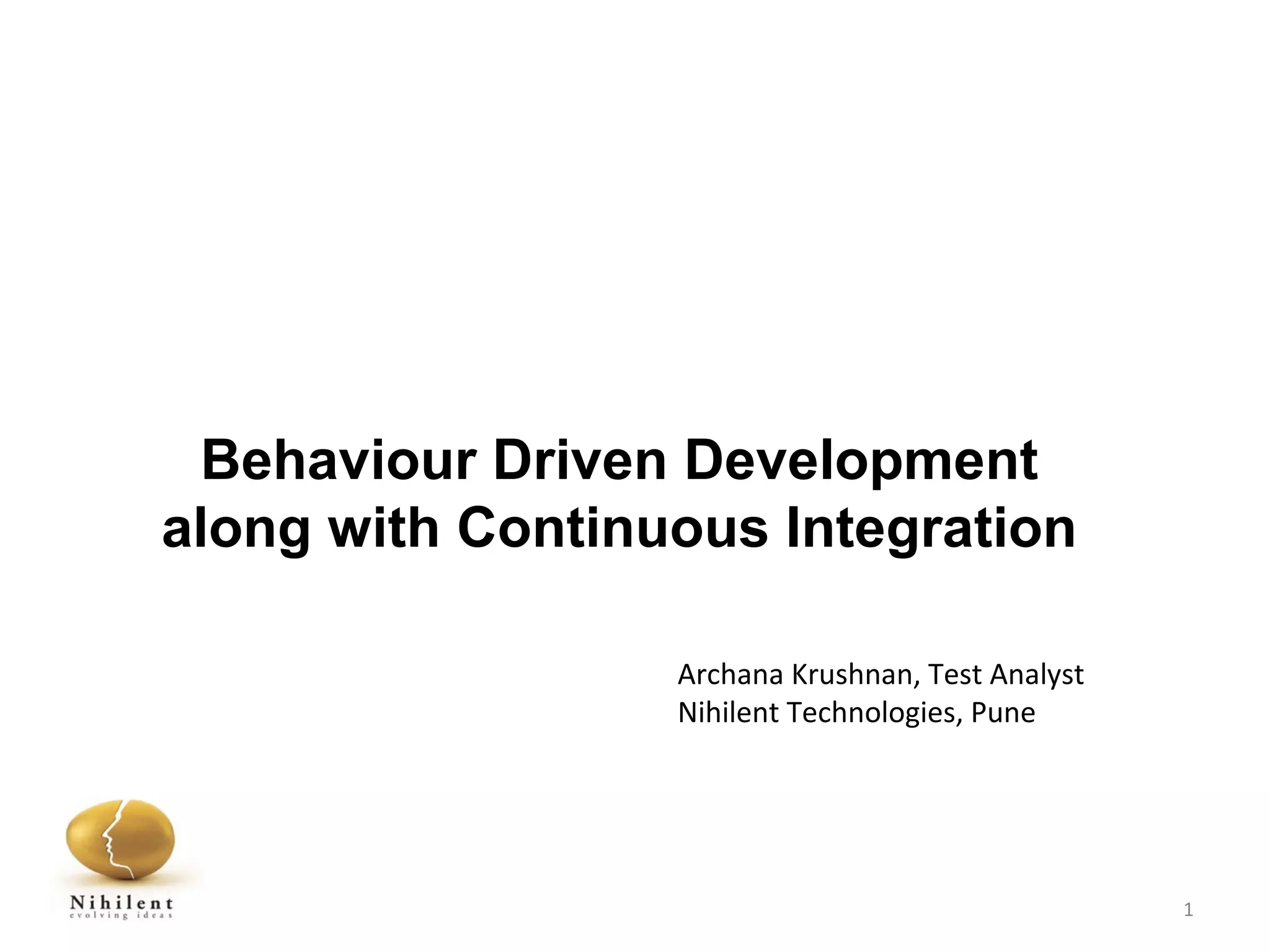 Behaviour Driven Development along with Continuous Integration

Archana Krushnan, Test Analyst
Nihilent Technologies, Pune

Nihilent
evolving ideas

1